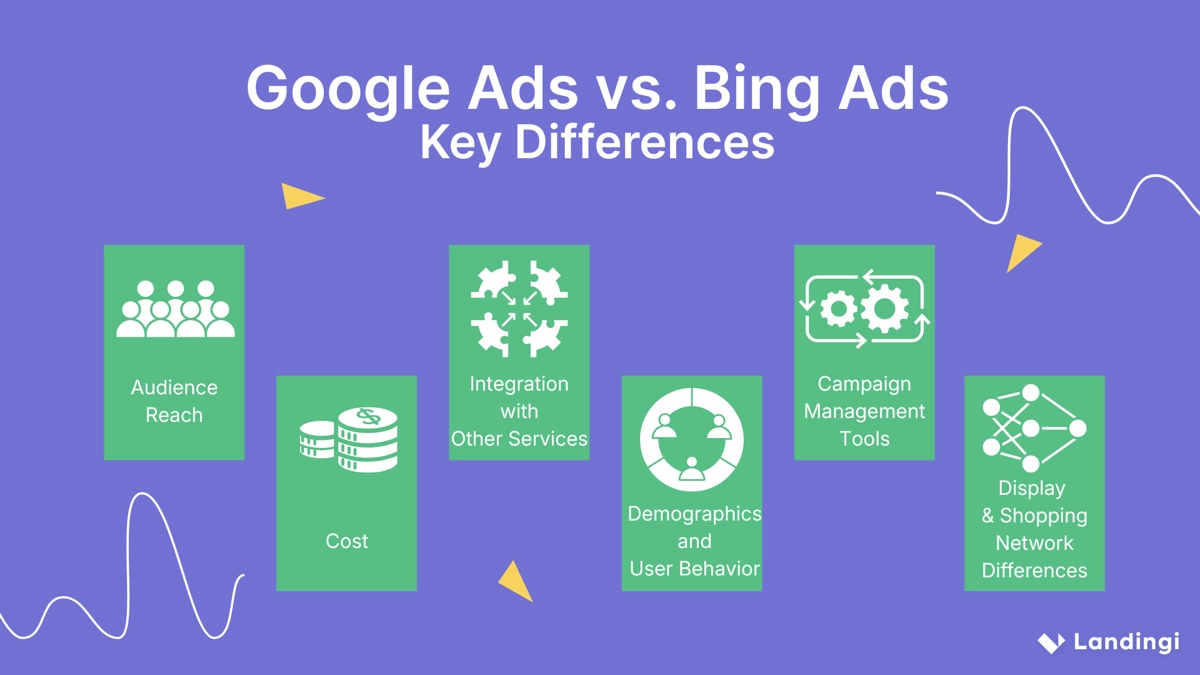 Google Ads vs. Bing Ads
Key Differences

Audience Reach

Cost

Integration with Other Services

Demographics and User Behavior

Campaign Management Tools

Display & Shopping Network Differences

Landingi